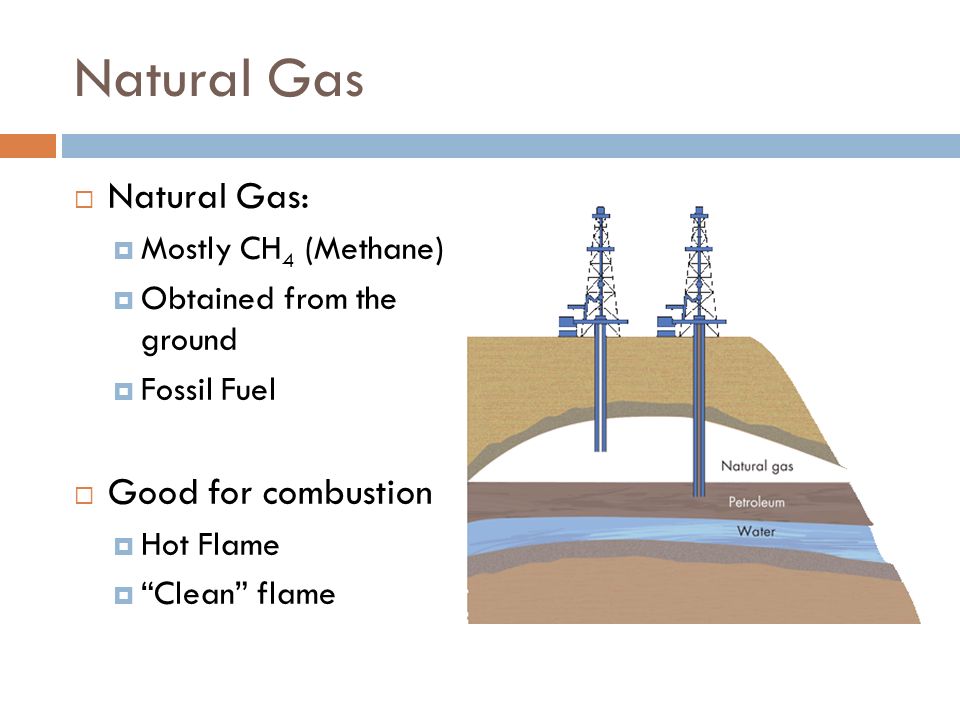 Natural Gas

Natural Gas:
Mostly $CH_4$ (Methane)
Obtained from the ground
Fossil Fuel

Good for combustion
Hot Flame
“Clean” flame

Natural gas
Petroleum
Water